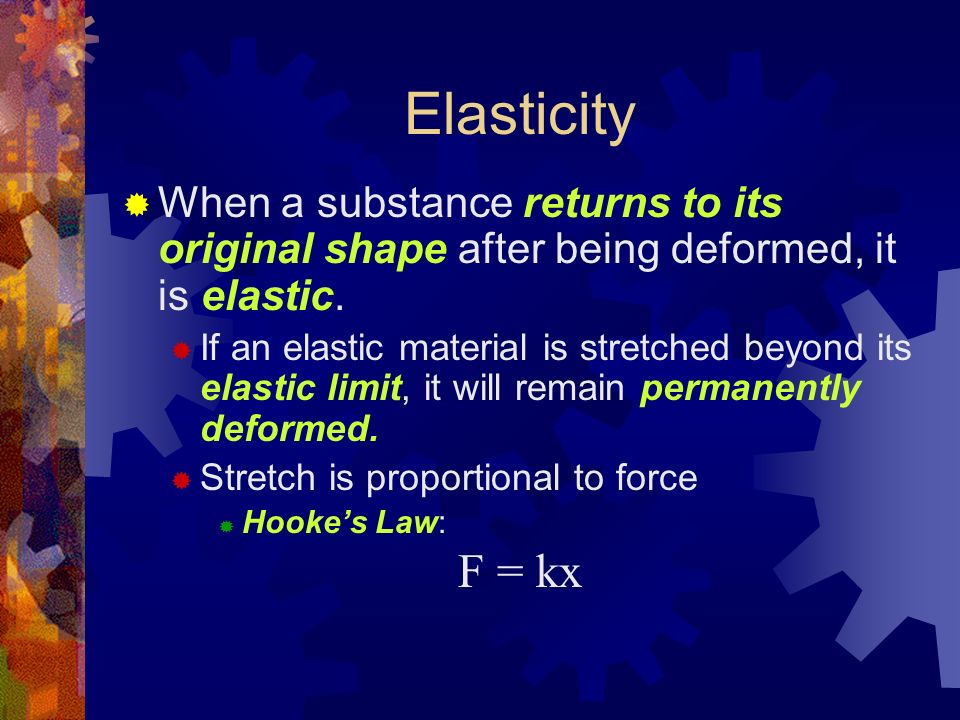 Elasticity

When a substance returns to its original shape after being deformed, it is elastic.

If an elastic material is stretched beyond its elastic limit, it will remain permanently deformed.

Stretch is proportional to force

Hooke's Law:

$F = kx$